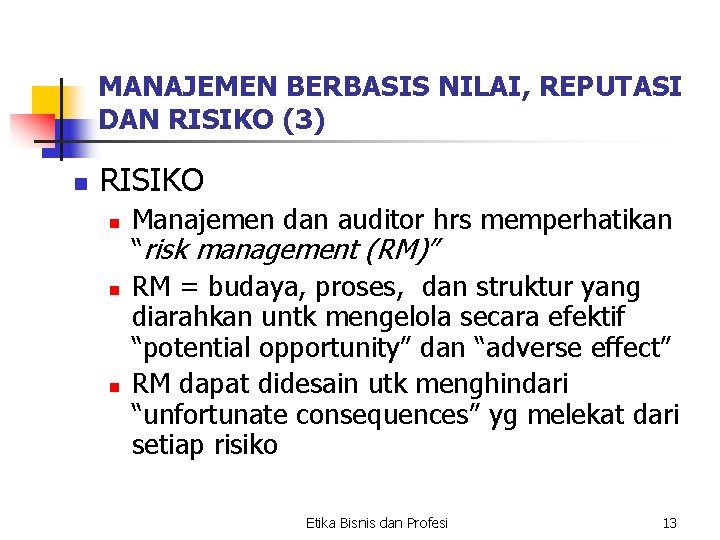 MANAJEMEN BERBASIS NILAI, REPUTASI DAN RISIKO (3)

RISIKO

Manajemen dan auditor hrs memperhatikan "risk management (RM)"

RM = budaya, proses, dan struktur yang diarahkan untk mengelola secara efektif "potential opportunity" dan "adverse effect"

RM dapat didesain utk menghindari "unfortunate consequences" yg melekat dari setiap risiko

Etika Bisnis dan Profesi

13